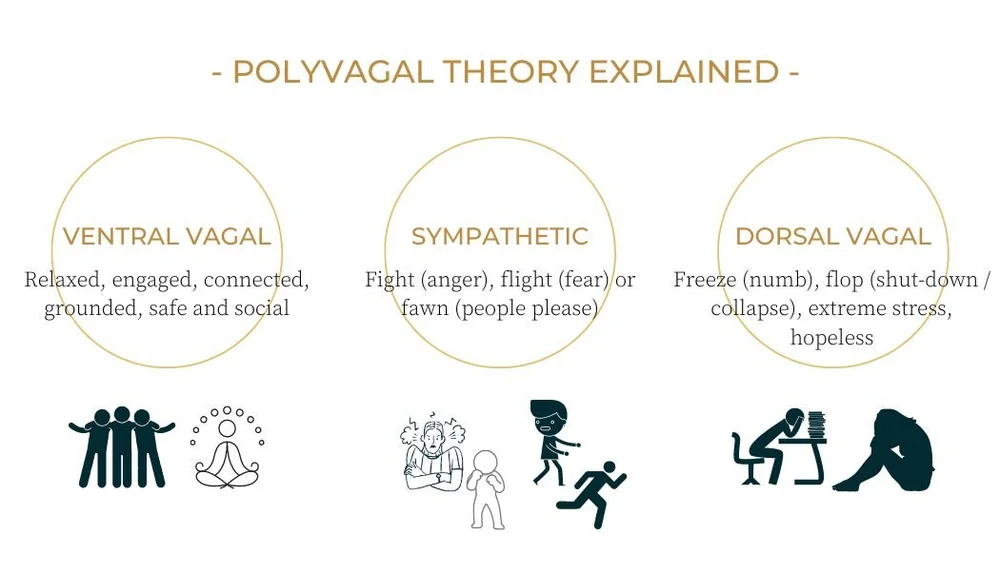 - POLYVAGAL THEORY EXPLAINED -

VENTRAL VAGAL

Relaxed, engaged, connected, grounded, safe and social

SYMPATHETIC

Fight (anger), flight (fear) or fawn (people please)

DORSAL VAGAL

Freeze (numb), flop (shut-down / collapse), extreme stress, hopeless